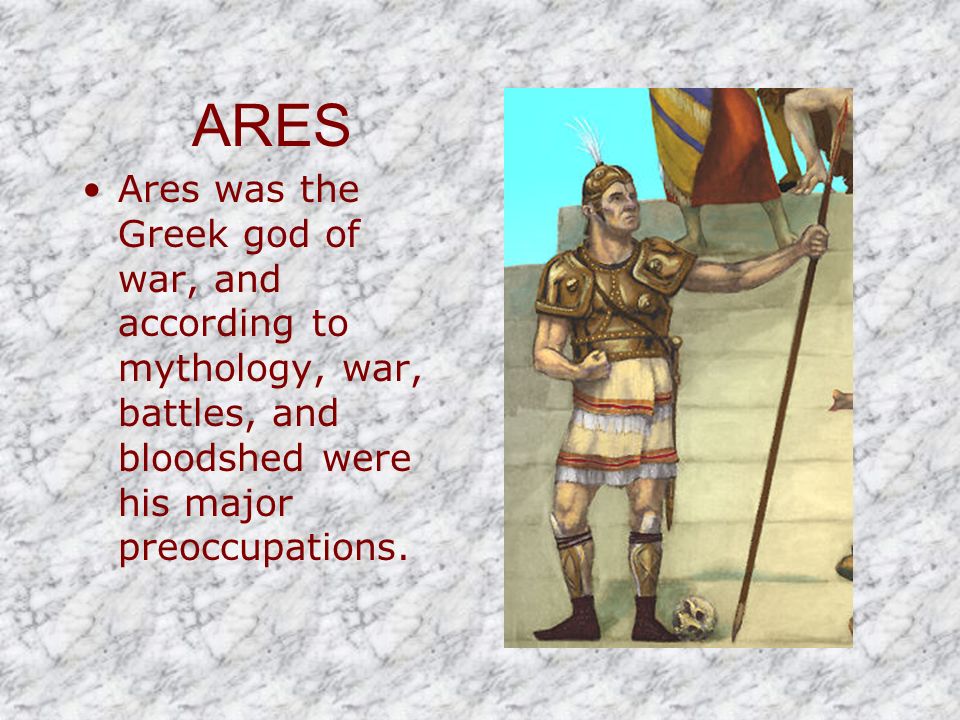 ARES

• Ares was the Greek god of war, and according to mythology, war, battles, and bloodshed were his major preoccupations.